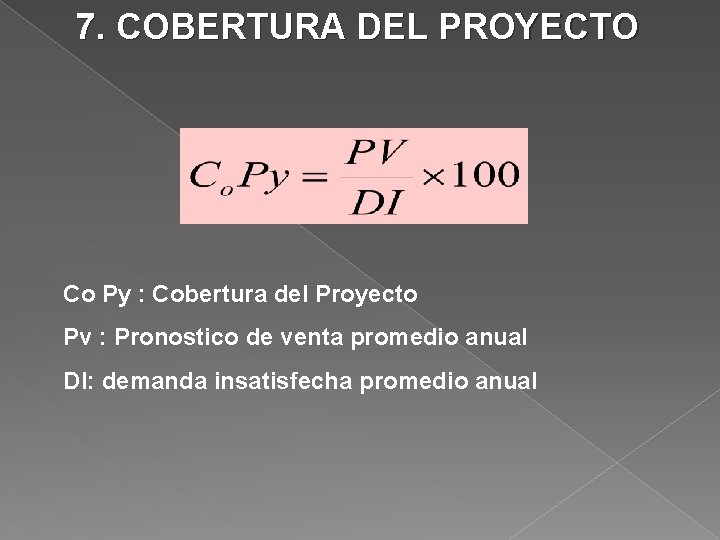 7. COBERTURA DEL PROYECTO

$C_o Py = \frac{PV}{DI} \times 100$

Co Py : Cobertura del Proyecto

Pv : Pronostico de venta promedio anual

DI: demanda insatisfecha promedio anual